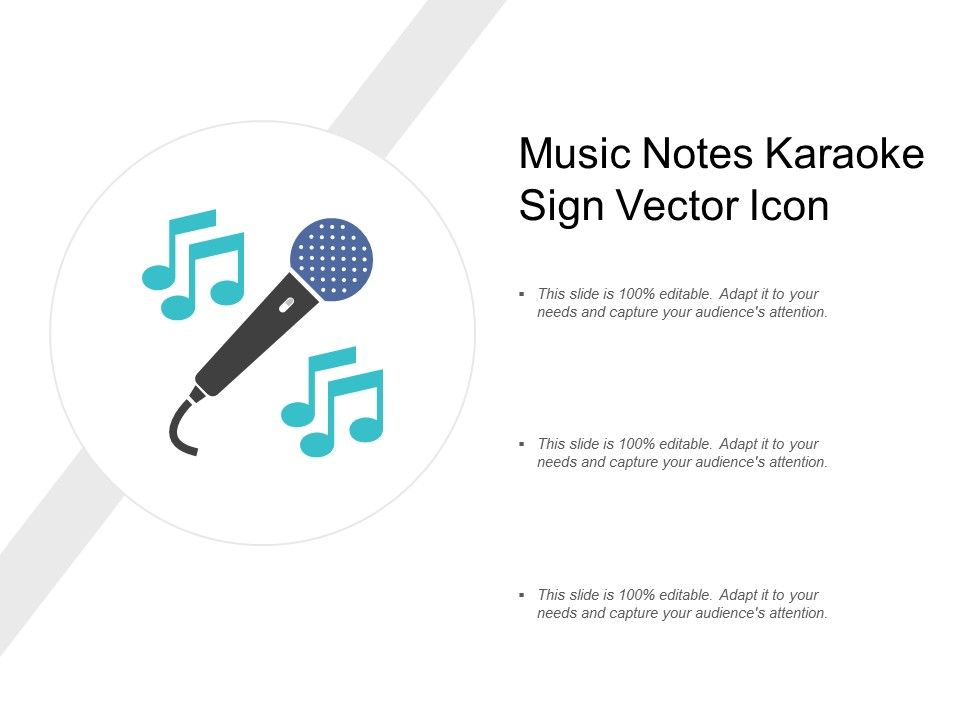 Music Notes Karaoke Sign Vector Icon

▪ This slide is 100% editable. Adapt it to your needs and capture your audience's attention.

▪ This slide is 100% editable. Adapt it to your needs and capture your audience's attention.

▪ This slide is 100% editable. Adapt it to your needs and capture your audience's attention.